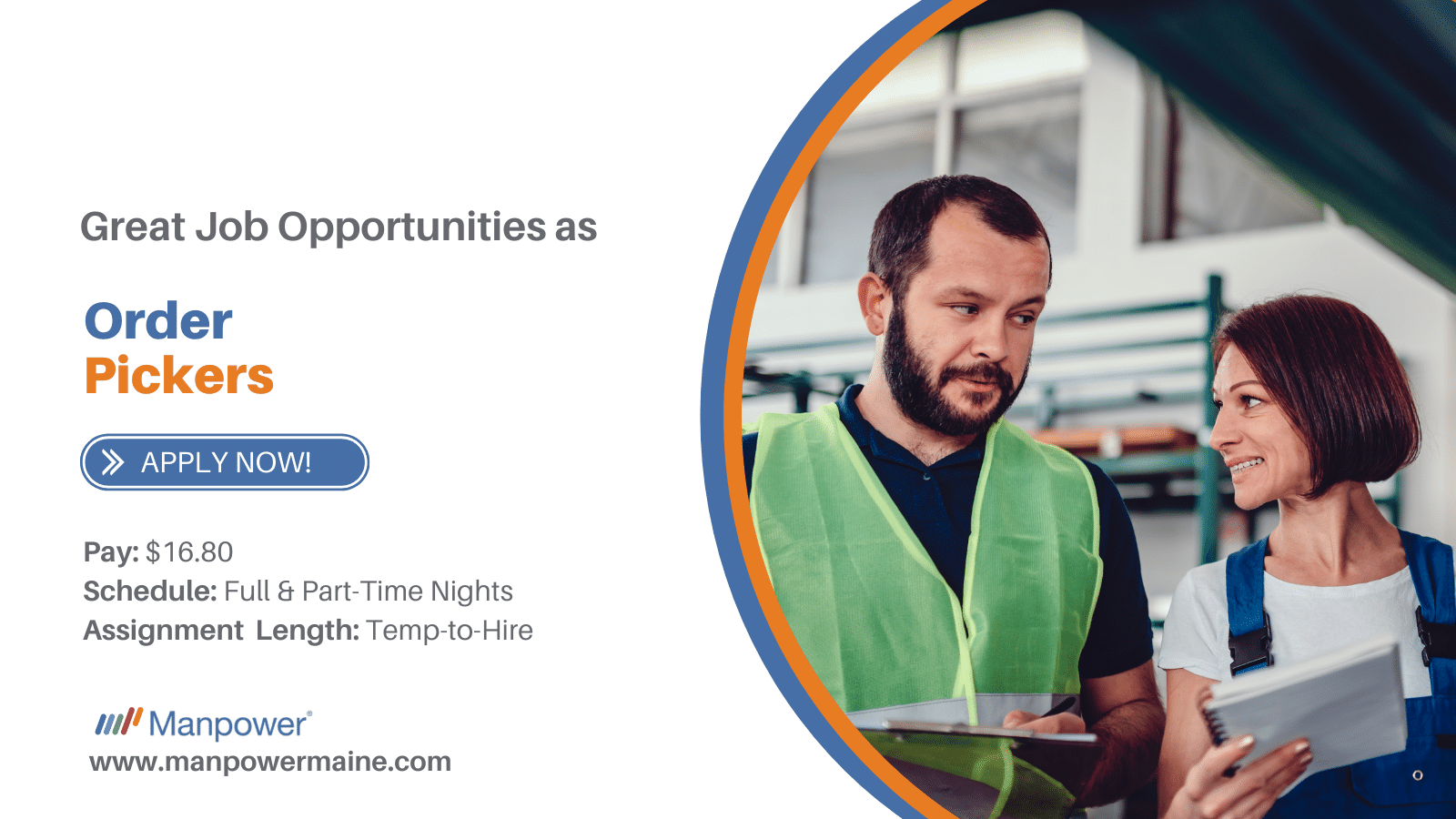 Great Job Opportunities as

Order
Pickers

APPLY NOW!

Pay: $16.80
Schedule: Full & Part-Time Nights
Assignment Length: Temp-to-Hire

Manpower®
www.manpowermaine.com